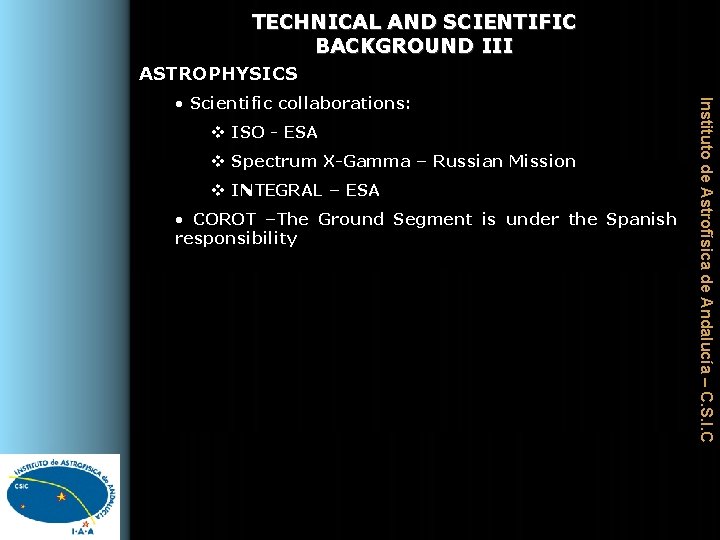 TECHNICAL AND SCIENTIFIC BACKGROUND III

ASTROPHYSICS

• Scientific collaborations:

❖ ISO - ESA

❖ Spectrum X-Gamma – Russian Mission

❖ INTEGRAL – ESA

• COROT –The Ground Segment is under the Spanish responsibility

Instituto de Astrofísica de Andalucía – C.S.I.C

INSTITUTO de ASTROFISICA de ANDALUCIA
CSIC
I·A·A